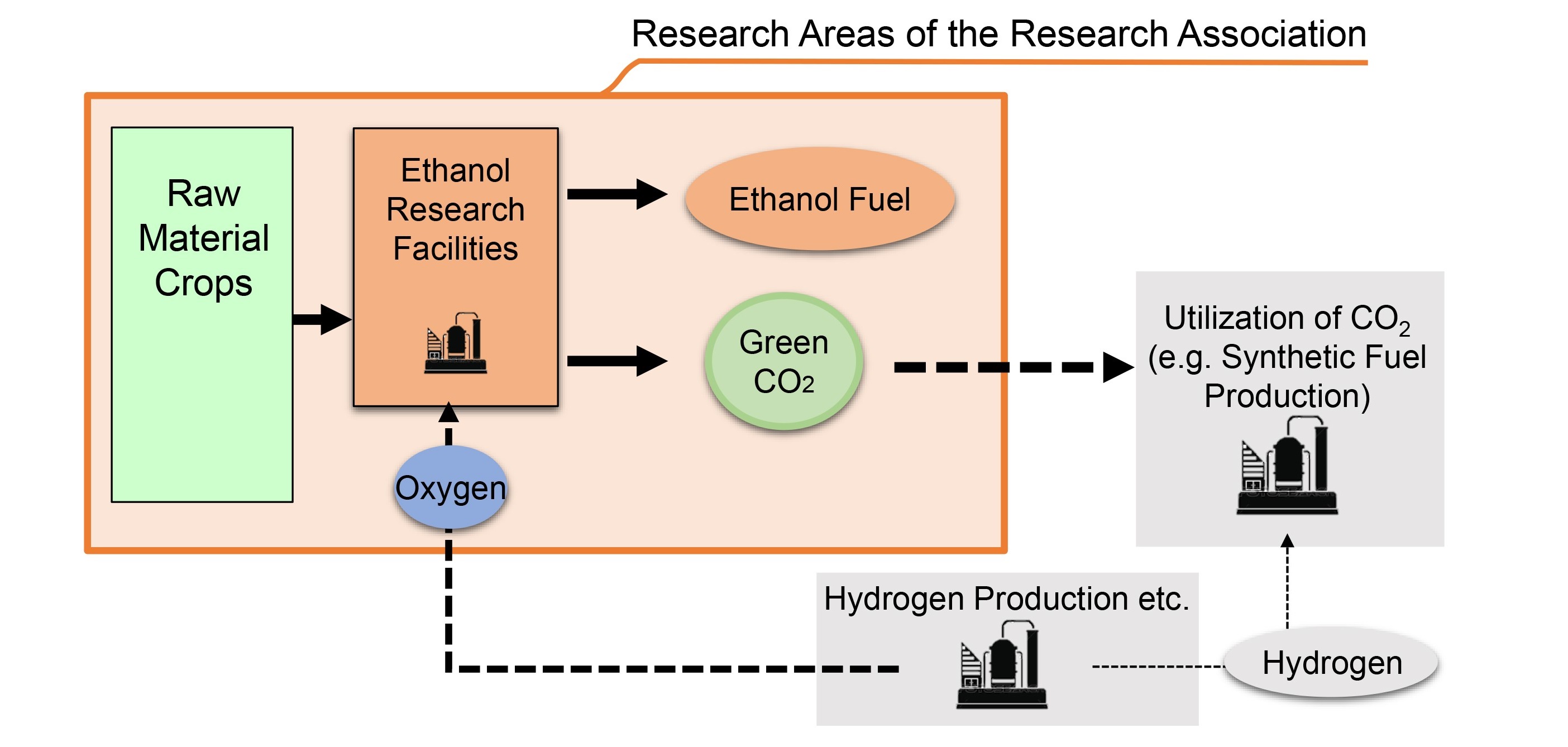 Research Areas of the Research Association

Raw Material Crops

Ethanol Research Facilities

Ethanol Fuel

Green $CO_2$

Oxygen

Utilization of $CO_2$ (e.g. Synthetic Fuel Production)

Hydrogen Production etc.

Hydrogen